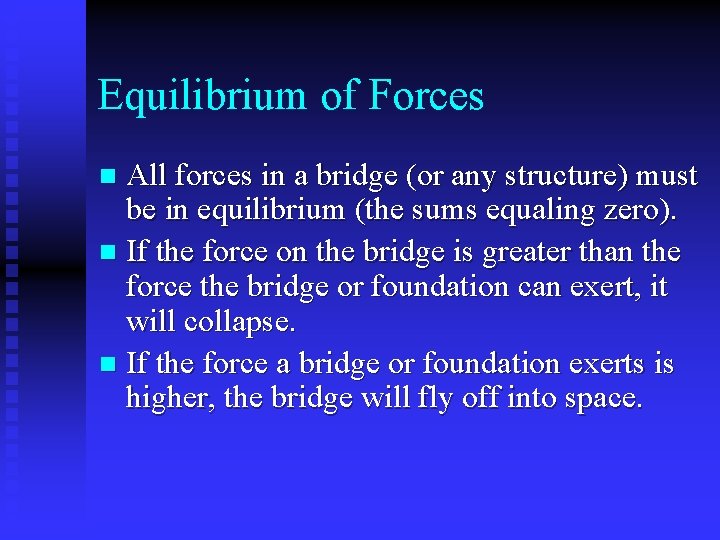 Equilibrium of Forces

- All forces in a bridge (or any structure) must be in equilibrium (the sums equaling zero).
- If the force on the bridge is greater than the force the bridge or foundation can exert, it will collapse.
- If the force a bridge or foundation exerts is higher, the bridge will fly off into space.